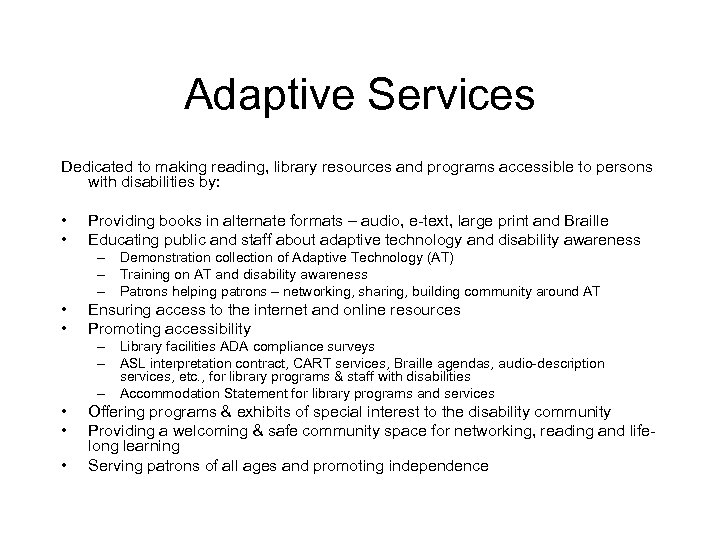 Adaptive Services

Dedicated to making reading, library resources and programs accessible to persons with disabilities by:

• Providing books in alternate formats – audio, e-text, large print and Braille
• Educating public and staff about adaptive technology and disability awareness
  – Demonstration collection of Adaptive Technology (AT)
  – Training on AT and disability awareness
  – Patrons helping patrons – networking, sharing, building community around AT
• Ensuring access to the internet and online resources
• Promoting accessibility
  – Library facilities ADA compliance surveys
  – ASL interpretation contract, CART services, Braille agendas, audio-description services, etc., for library programs & staff with disabilities
  – Accommodation Statement for library programs and services
• Offering programs & exhibits of special interest to the disability community
• Providing a welcoming & safe community space for networking, reading and life-long learning
• Serving patrons of all ages and promoting independence